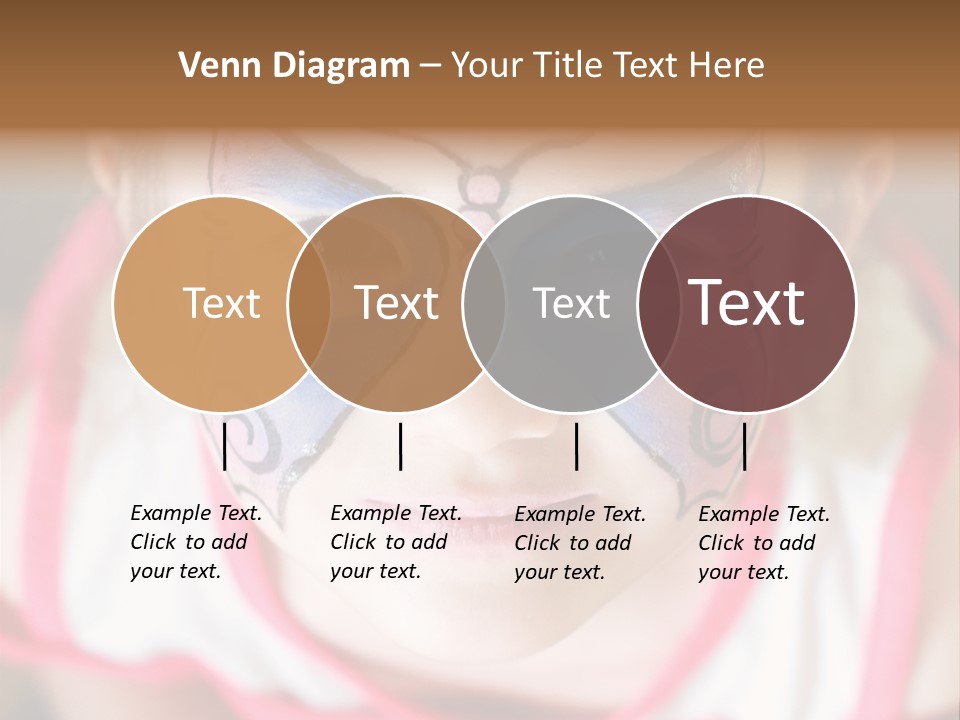 Venn Diagram – Your Title Text Here

Text

Text

Text

Text

Example Text. Click to add your text.

Example Text. Click to add your text.

Example Text. Click to add your text.

Example Text. Click to add your text.